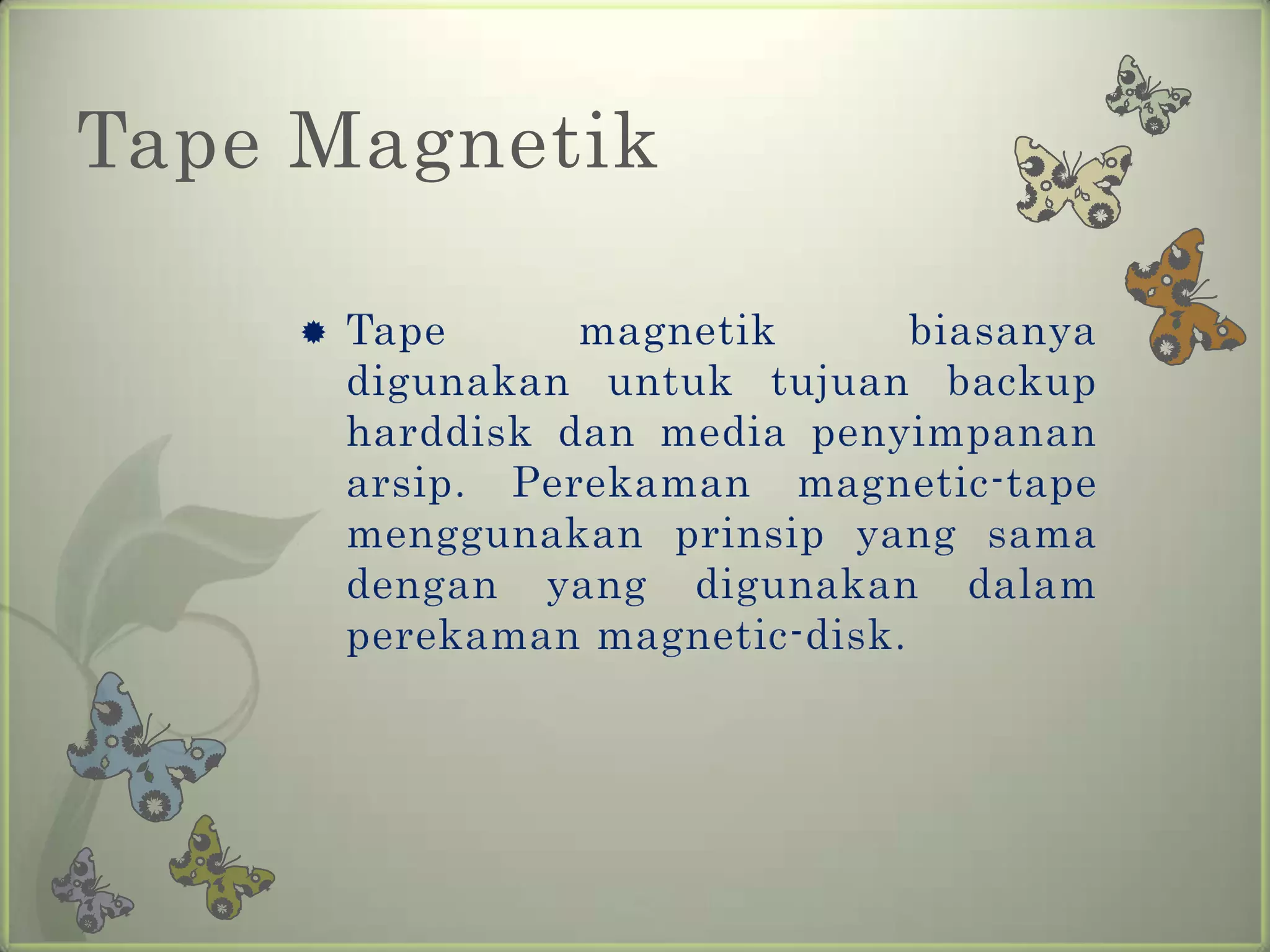 Tape Magnetik

Tape magnetik biasanya digunakan untuk tujuan backup harddisk dan media penyimpanan arsip. Perekaman magnetic-tape menggunakan prinsip yang sama dengan yang digunakan dalam perekaman magnetic-disk.